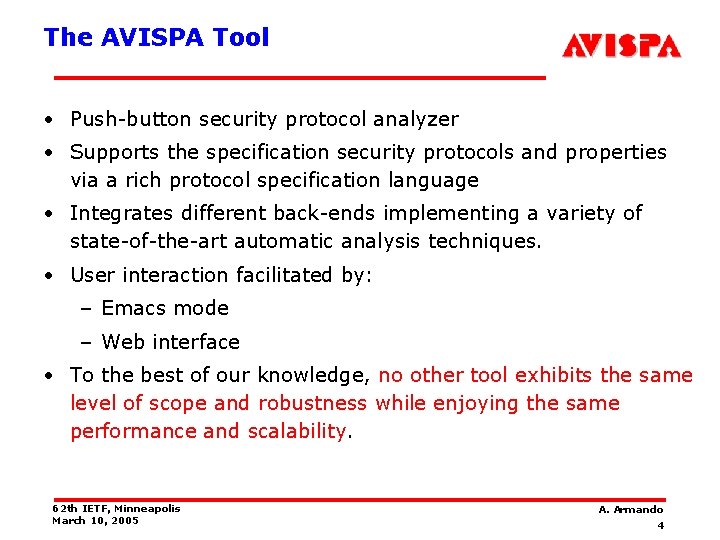 The AVISPA Tool

AVISPA

• Push-button security protocol analyzer
• Supports the specification security protocols and properties via a rich protocol specification language
• Integrates different back-ends implementing a variety of state-of-the-art automatic analysis techniques.
• User interaction facilitated by:
– Emacs mode
– Web interface
• To the best of our knowledge, no other tool exhibits the same level of scope and robustness while enjoying the same performance and scalability.

62th IETF, Minneapolis
March 10, 2005

A. Armando
4